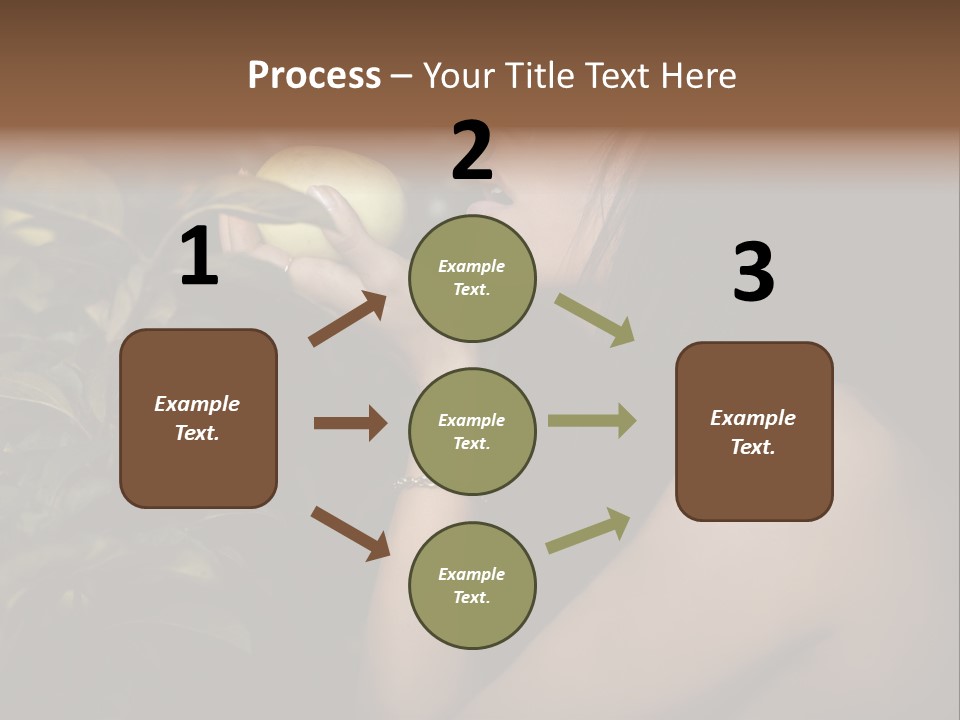 Process – Your Title Text Here

1

Example Text.

2

Example Text.

Example Text.

Example Text.

3

Example Text.